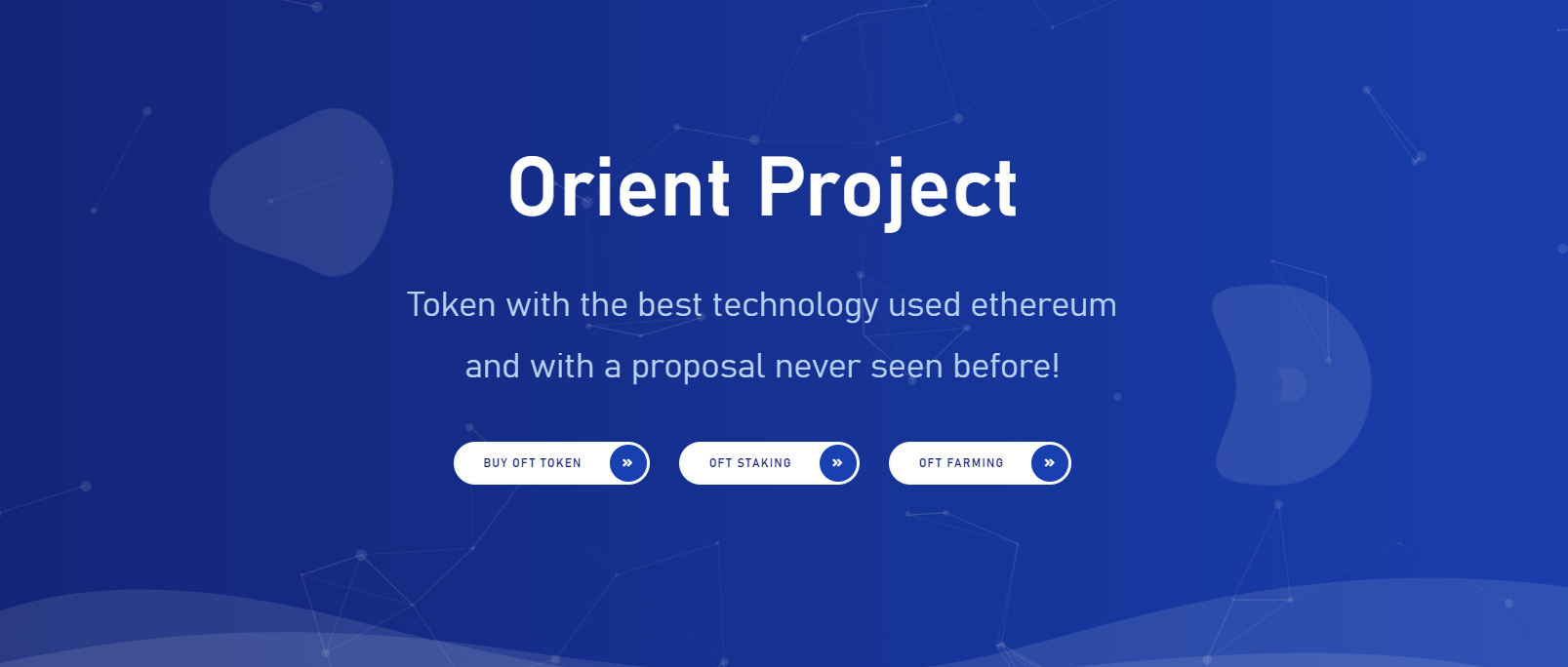 Orient Project

Token with the best technology used ethereum and with a proposal never seen before!

BUY OFT TOKEN »

OFT STAKING »

OFT FARMING »